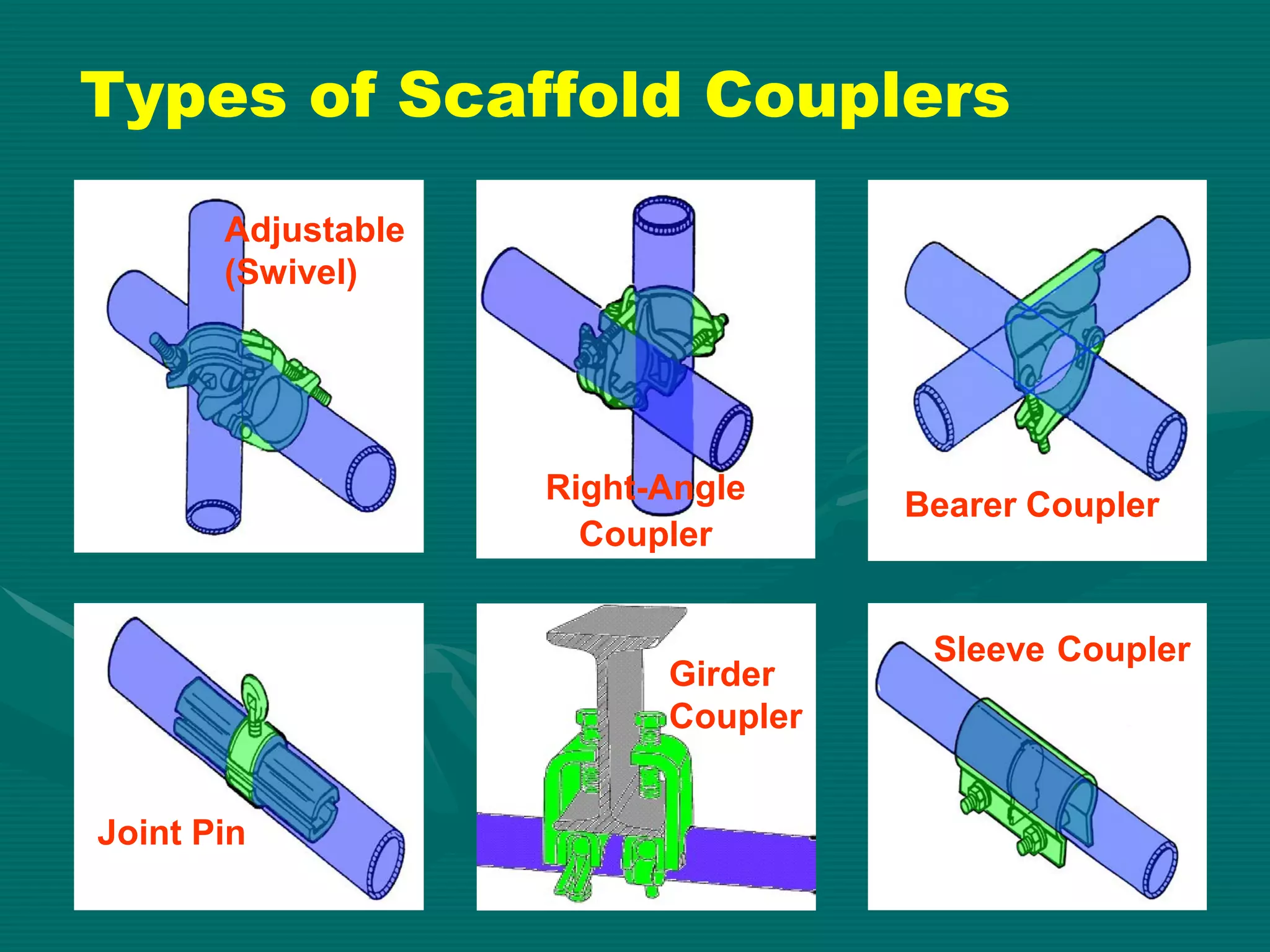 Types of Scaffold Couplers

Adjustable (Swivel)

Right-Angle Coupler

Bearer Coupler

Joint Pin

Girder Coupler

Sleeve Coupler